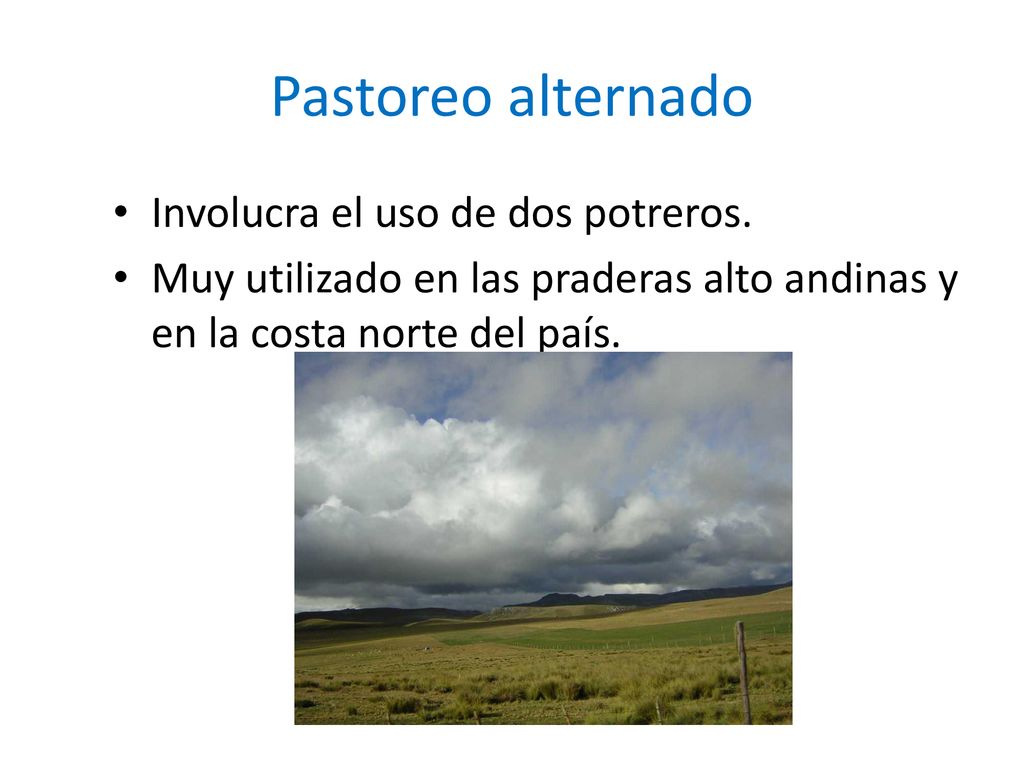 Pastoreo alternado

• Involucra el uso de dos potreros.
• Muy utilizado en las praderas alto andinas y en la costa norte del país.